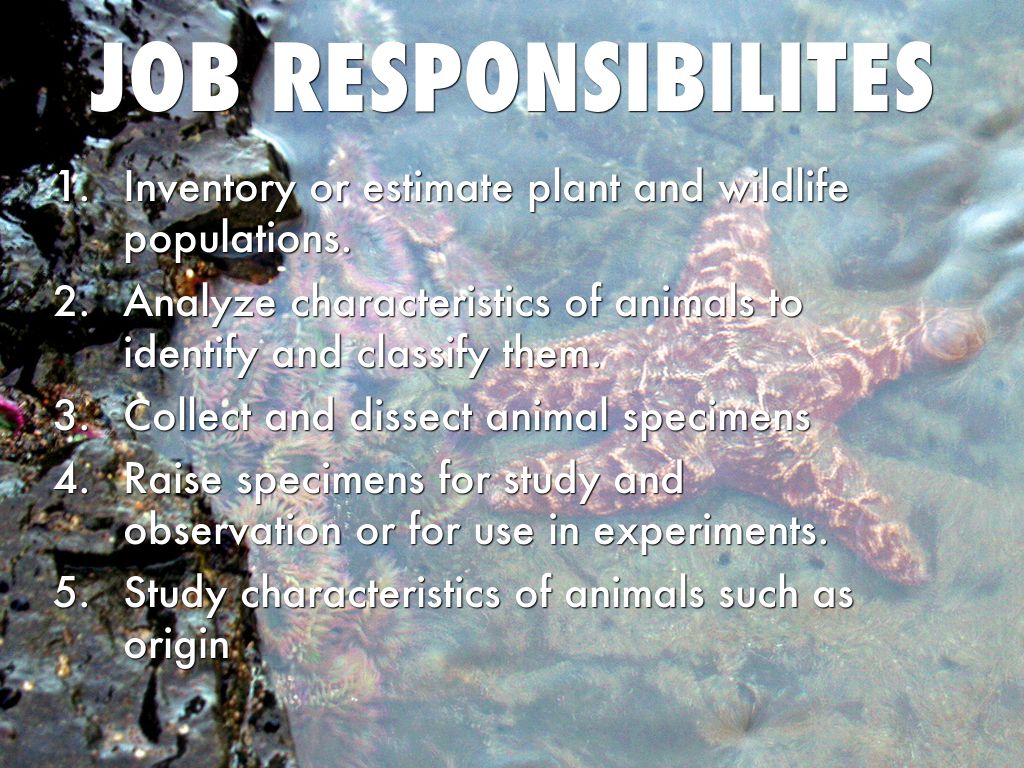 JOB RESPONSIBILITES

1. Inventory or estimate plant and wildlife populations.
2. Analyze characteristics of animals to identify and classify them.
3. Collect and dissect animal specimens
4. Raise specimens for study and observation or for use in experiments.
5. Study characteristics of animals such as origin